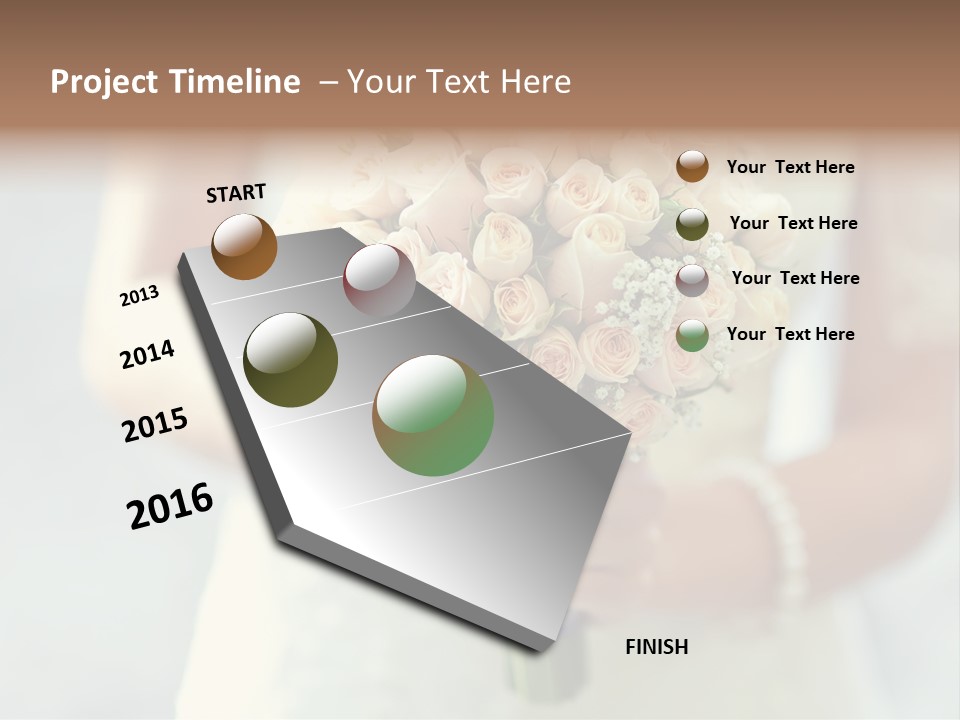 Project Timeline – Your Text Here

START

2013

2014

2015

2016

FINISH

Your Text Here

Your Text Here

Your Text Here

Your Text Here